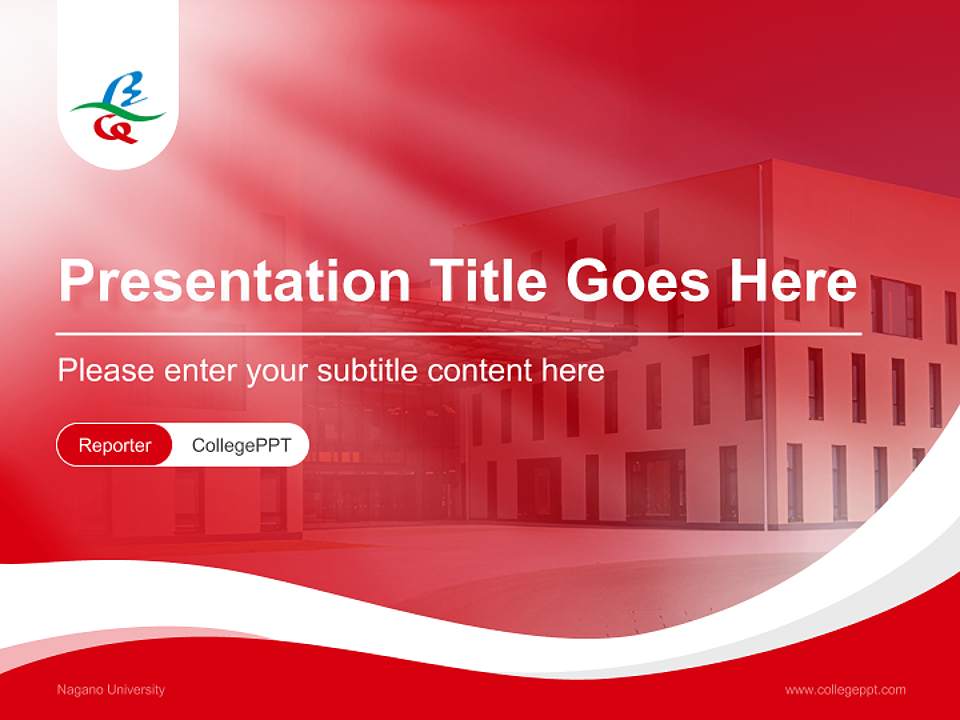 Presentation Title Goes Here

Please enter your subtitle content here

Reporter CollegePPT

Nagano University

www.collegeppt.com